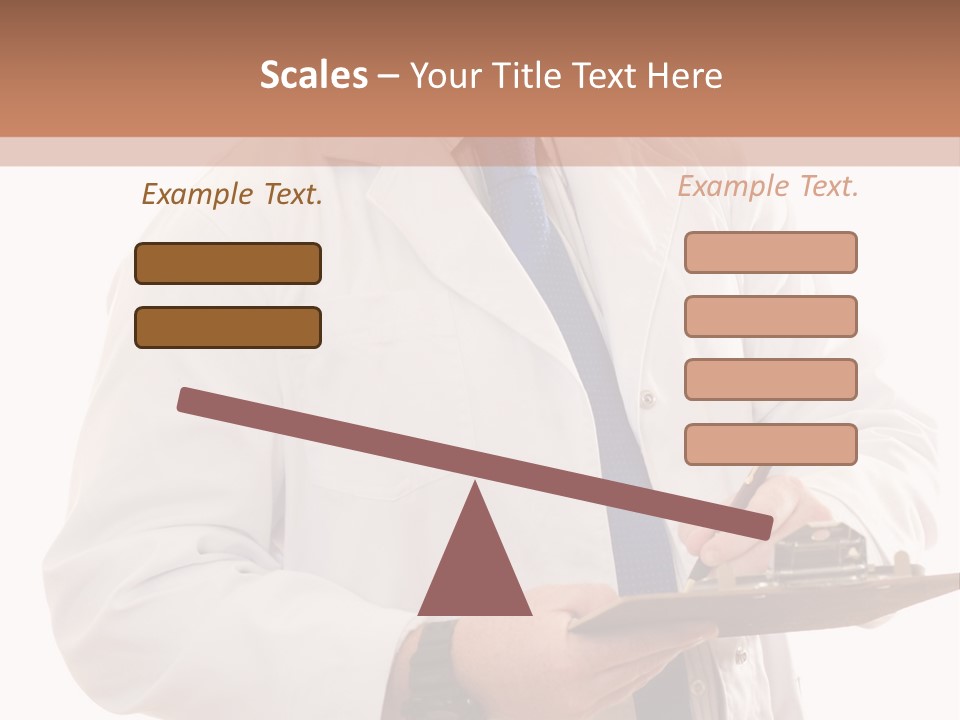 Scales – Your Title Text Here

Example Text.

Example Text.